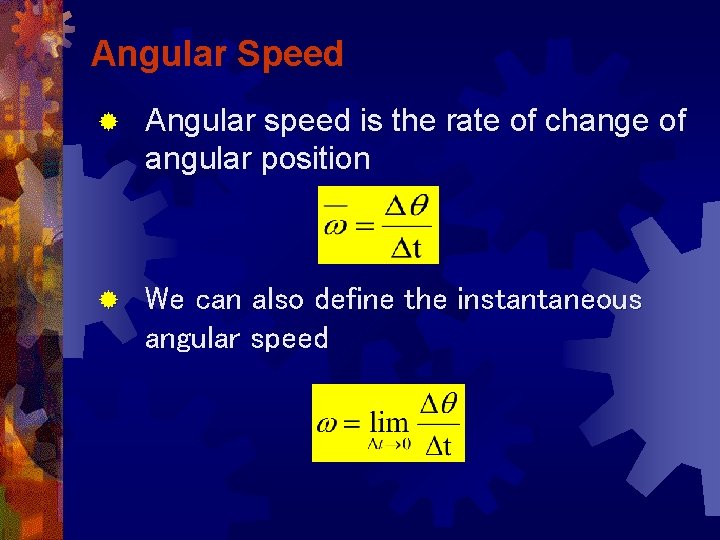 Angular Speed

Angular speed is the rate of change of angular position

$\overline{\omega} = \frac{\Delta\theta}{\Delta t}$

We can also define the instantaneous angular speed

$\omega = \lim_{\Delta t \to 0} \frac{\Delta\theta}{\Delta t}$